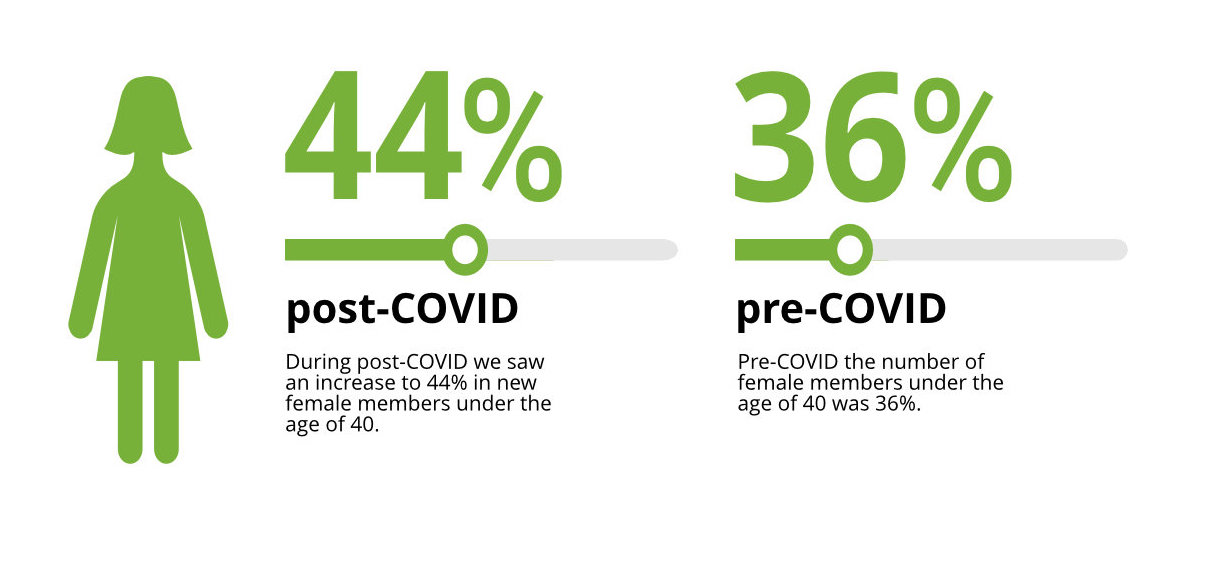 44%

post-COVID

During post-COVID we saw an increase to 44% in new female members under the age of 40.

36%

pre-COVID

Pre-COVID the number of female members under the age of 40 was 36%.